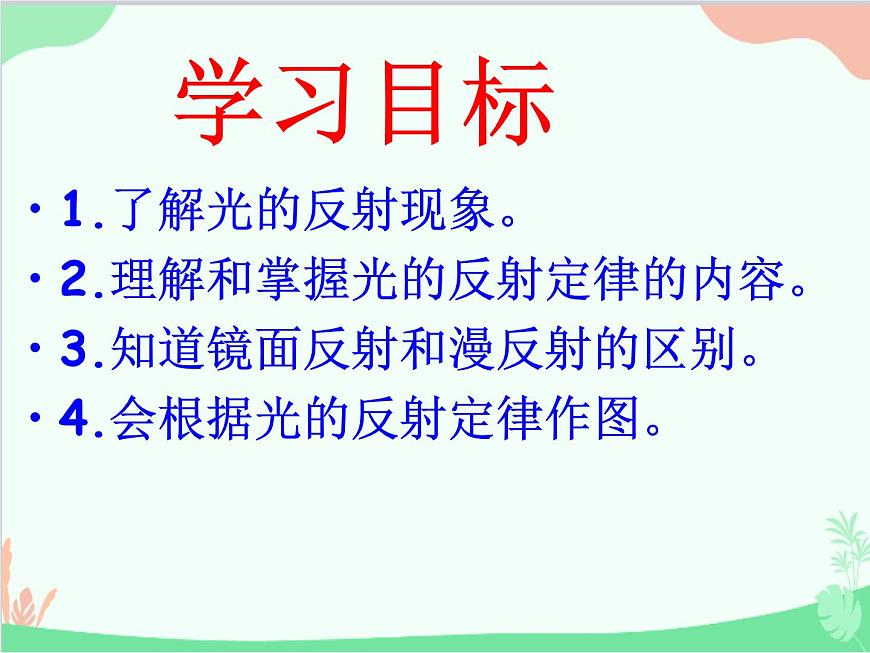 学习目标

• 1.了解光的反射现象。
• 2.理解和掌握光的反射定律的内容。
• 3.知道镜面反射和漫反射的区别。
• 4.会根据光的反射定律作图。